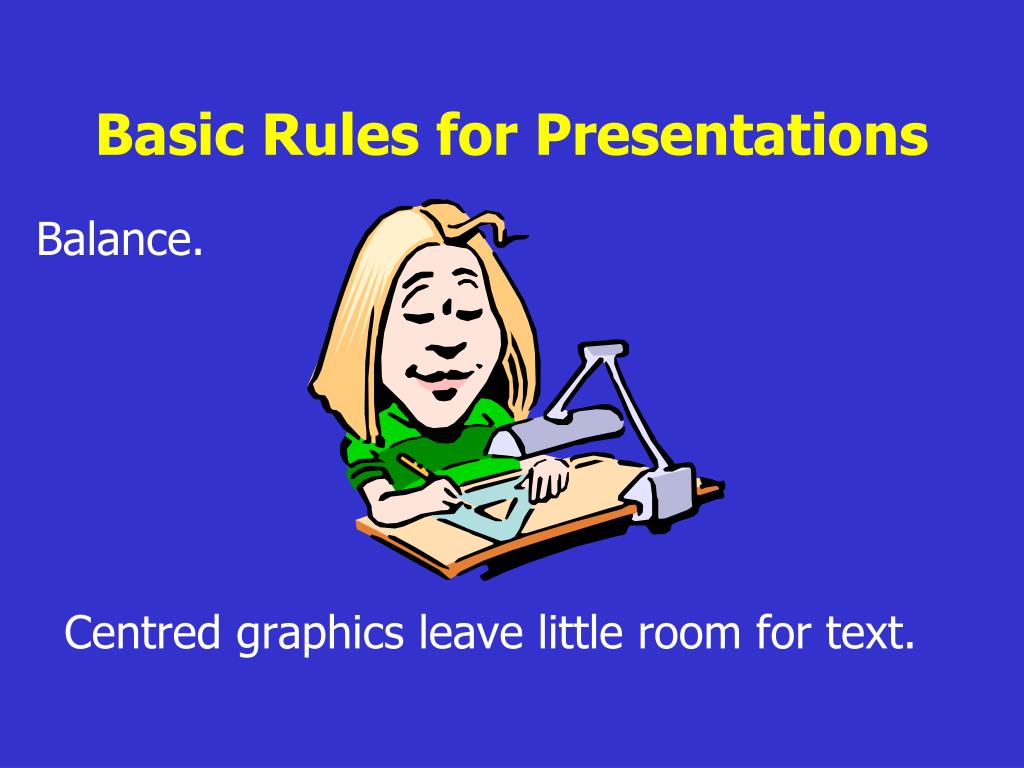 Basic Rules for Presentations

Balance.

Centred graphics leave little room for text.